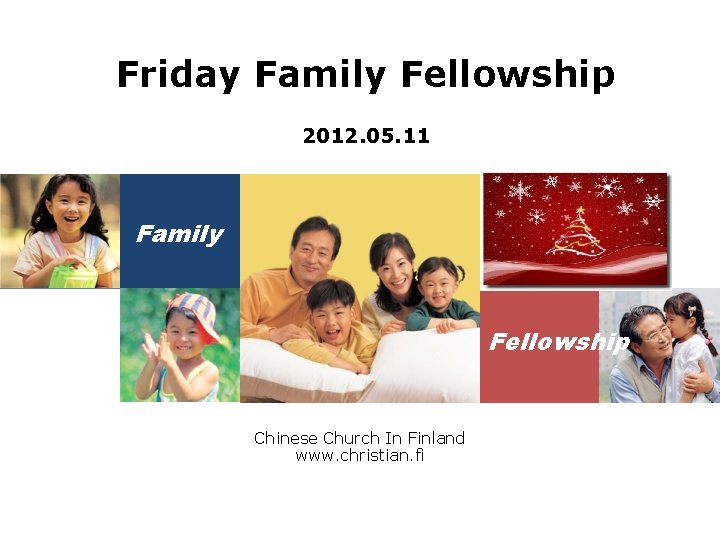 Friday Family Fellowship

2012.05.11

Family

Fellowship

Chinese Church In Finland
www.christian.fi